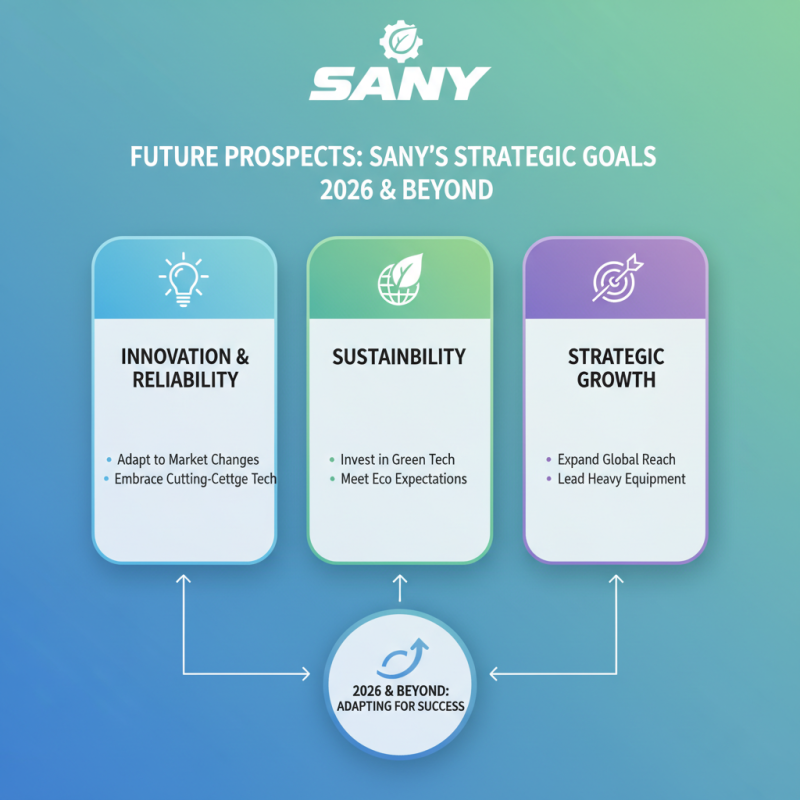 SANY

FUTURE PROSPECTS: SANY'S STRATEGIC GOALS 2026 & BEYOND

INNOVATION & RELIABILITY

• Adapt to Market Changes
• Embrace Cutting-Cettge Tech

SUSTAINBILITY

• Invest in Green Tech
• Meet Eco Expectations

STRATEGIC GROWTH

• Expand Global Reach
• Lead Heavy Equipment

2026 & BEYOND: ADAPTING FOR SUCCESS